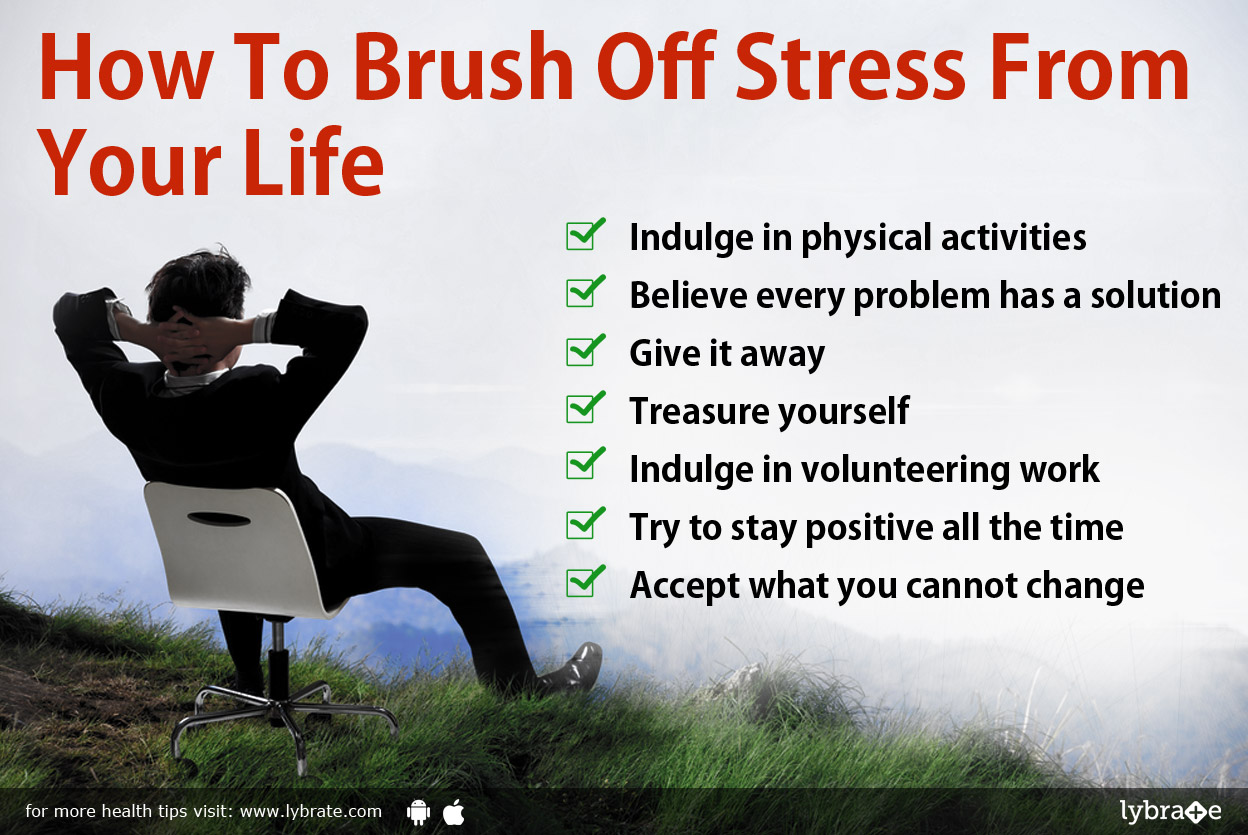 How To Brush Off Stress From Your Life

Indulge in physical activities
Believe every problem has a solution
Give it away
Treasure yourself
Indulge in volunteering work
Try to stay positive all the time
Accept what you cannot change

for more health tips visit: www.lybrate.com

lybrate